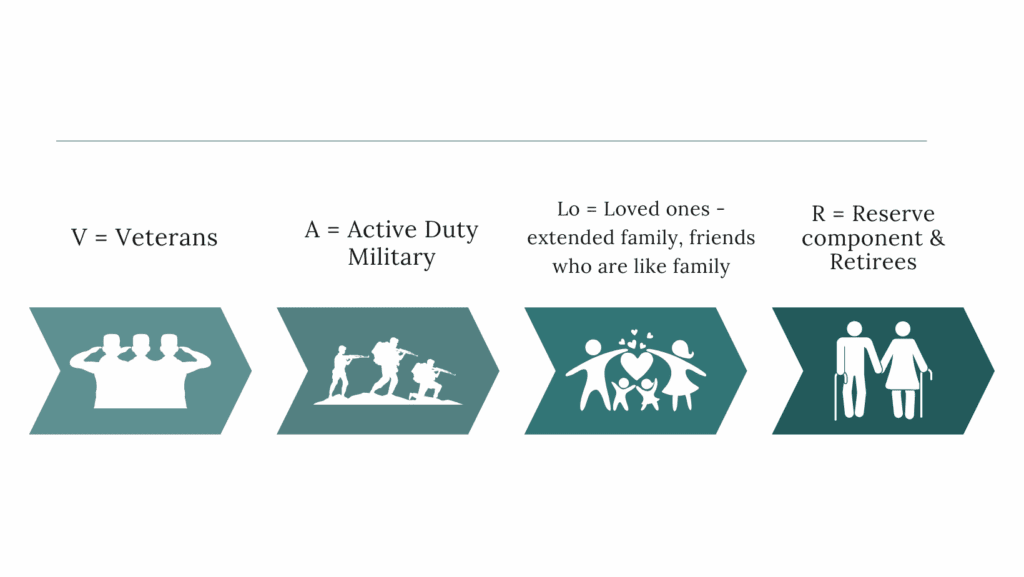 V = Veterans

A = Active Duty Military

Lo = Loved ones - extended family, friends who are like family

R = Reserve component & Retirees